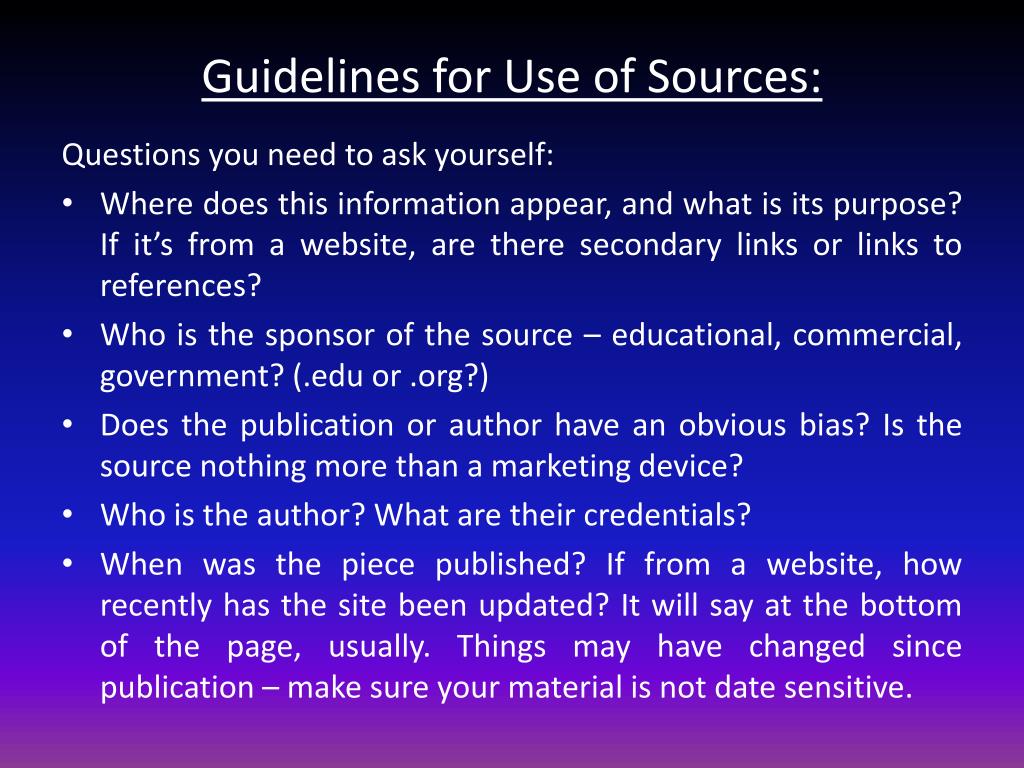 Guidelines for Use of Sources:

Questions you need to ask yourself:

• Where does this information appear, and what is its purpose? If it’s from a website, are there secondary links or links to references?
• Who is the sponsor of the source – educational, commercial, government? (.edu or .org?)
• Does the publication or author have an obvious bias? Is the source nothing more than a marketing device?
• Who is the author? What are their credentials?
• When was the piece published? If from a website, how recently has the site been updated? It will say at the bottom of the page, usually. Things may have changed since publication – make sure your material is not date sensitive.